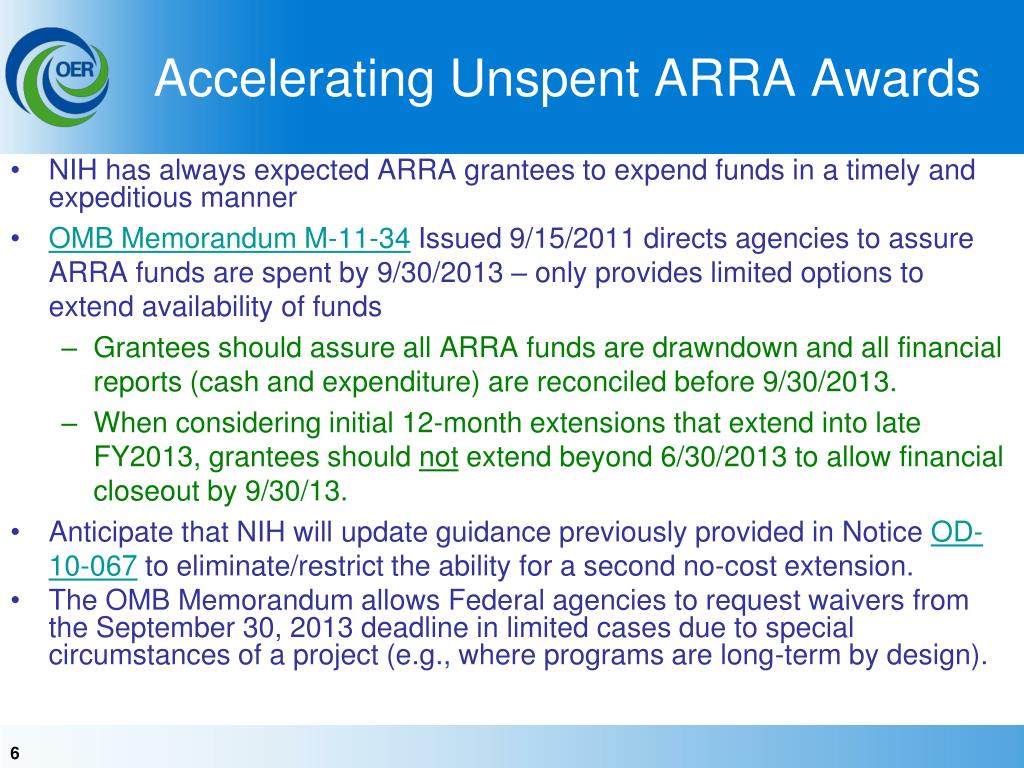 OER

Accelerating Unspent ARRA Awards

• NIH has always expected ARRA grantees to expend funds in a timely and expeditious manner
• OMB Memorandum M-11-34 Issued 9/15/2011 directs agencies to assure ARRA funds are spent by 9/30/2013 – only provides limited options to extend availability of funds
– Grantees should assure all ARRA funds are drawndown and all financial reports (cash and expenditure) are reconciled before 9/30/2013.
– When considering initial 12-month extensions that extend into late FY2013, grantees should not extend beyond 6/30/2013 to allow financial closeout by 9/30/13.
• Anticipate that NIH will update guidance previously provided in Notice OD-10-067 to eliminate/restrict the ability for a second no-cost extension.
• The OMB Memorandum allows Federal agencies to request waivers from the September 30, 2013 deadline in limited cases due to special circumstances of a project (e.g., where programs are long-term by design).

6